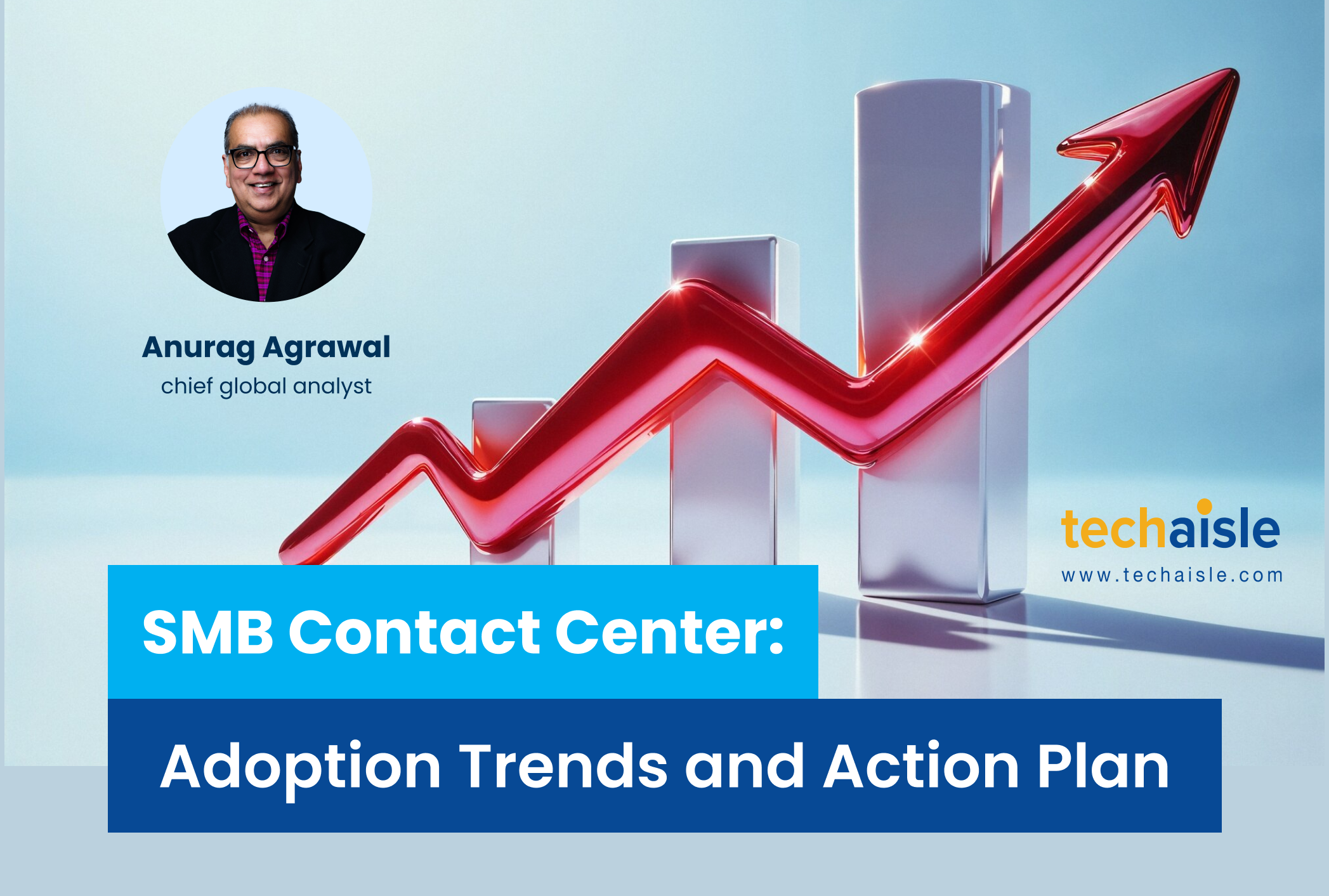 Anurag Agrawal
chief global analyst

techaisle
www.techaisle.com

SMB Contact Center:
Adoption Trends and Action Plan